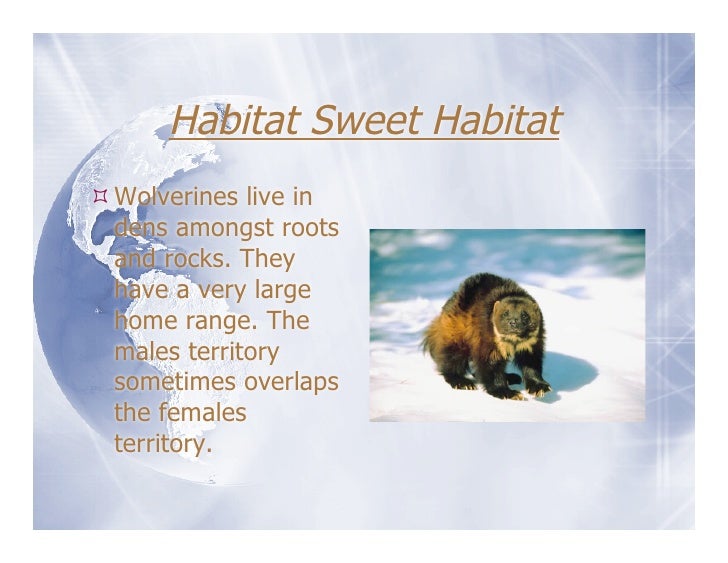 Habitat Sweet Habitat

Wolverines live in dens amongst roots and rocks. They have a very large home range. The males territory sometimes overlaps the females territory.